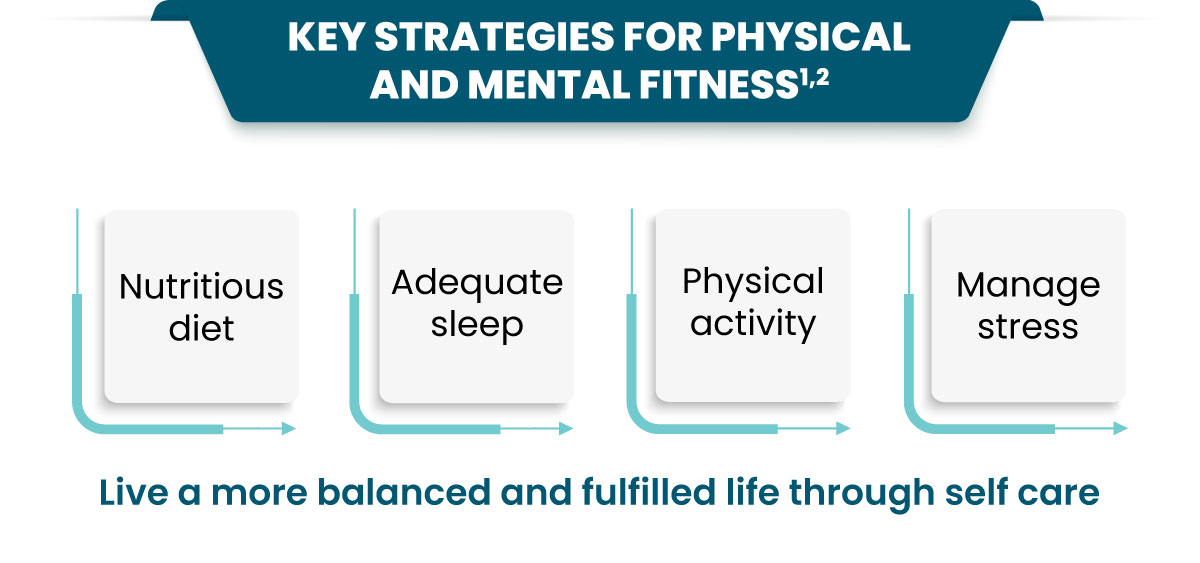 KEY STRATEGIES FOR PHYSICAL AND MENTAL FITNESS$^{1,2}$

Nutritious diet

Adequate sleep

Physical activity

Manage stress

Live a more balanced and fulfilled life through self care